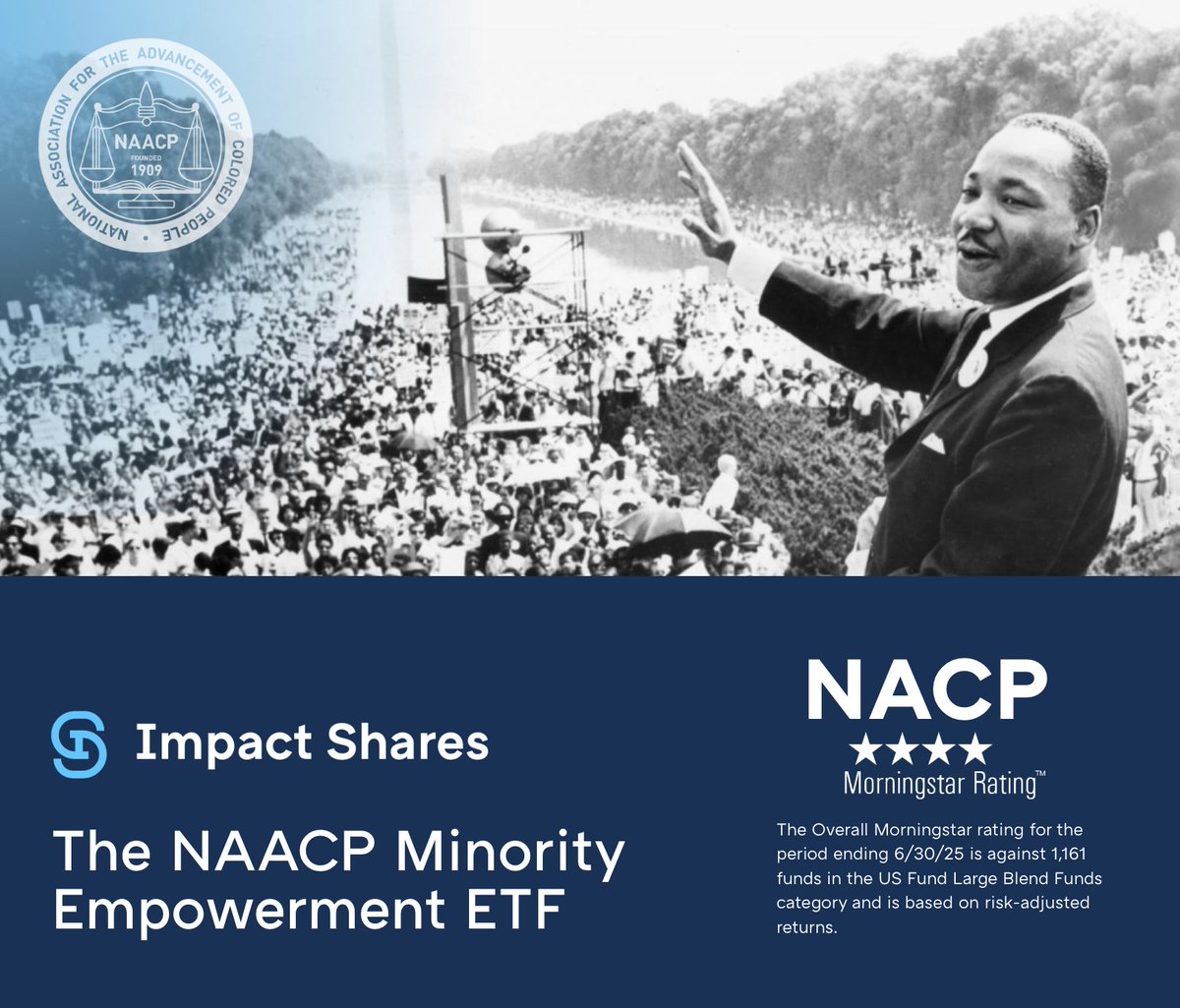 NATIONAL ASSOCIATION FOR THE ADVANCEMENT OF COLORED PEOPLE
NAACP
FOUNDED
1909

Impact Shares

The NAACP Minority Empowerment ETF

NACP
★★★★
Morningstar Rating™

The Overall Morningstar rating for the period ending 6/30/25 is against 1,161 funds in the US Fund Large Blend Funds category and is based on risk-adjusted returns.